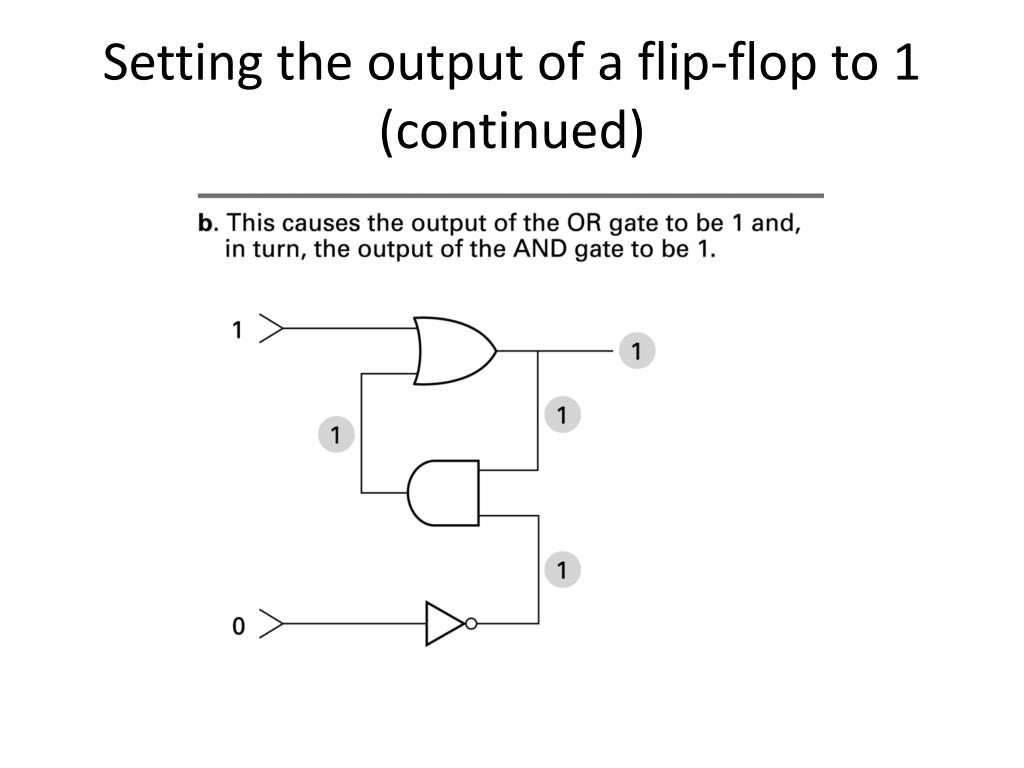 Setting the output of a flip-flop to 1 (continued)

b. This causes the output of the OR gate to be 1 and, in turn, the output of the AND gate to be 1.

1

1

1

1

1

0